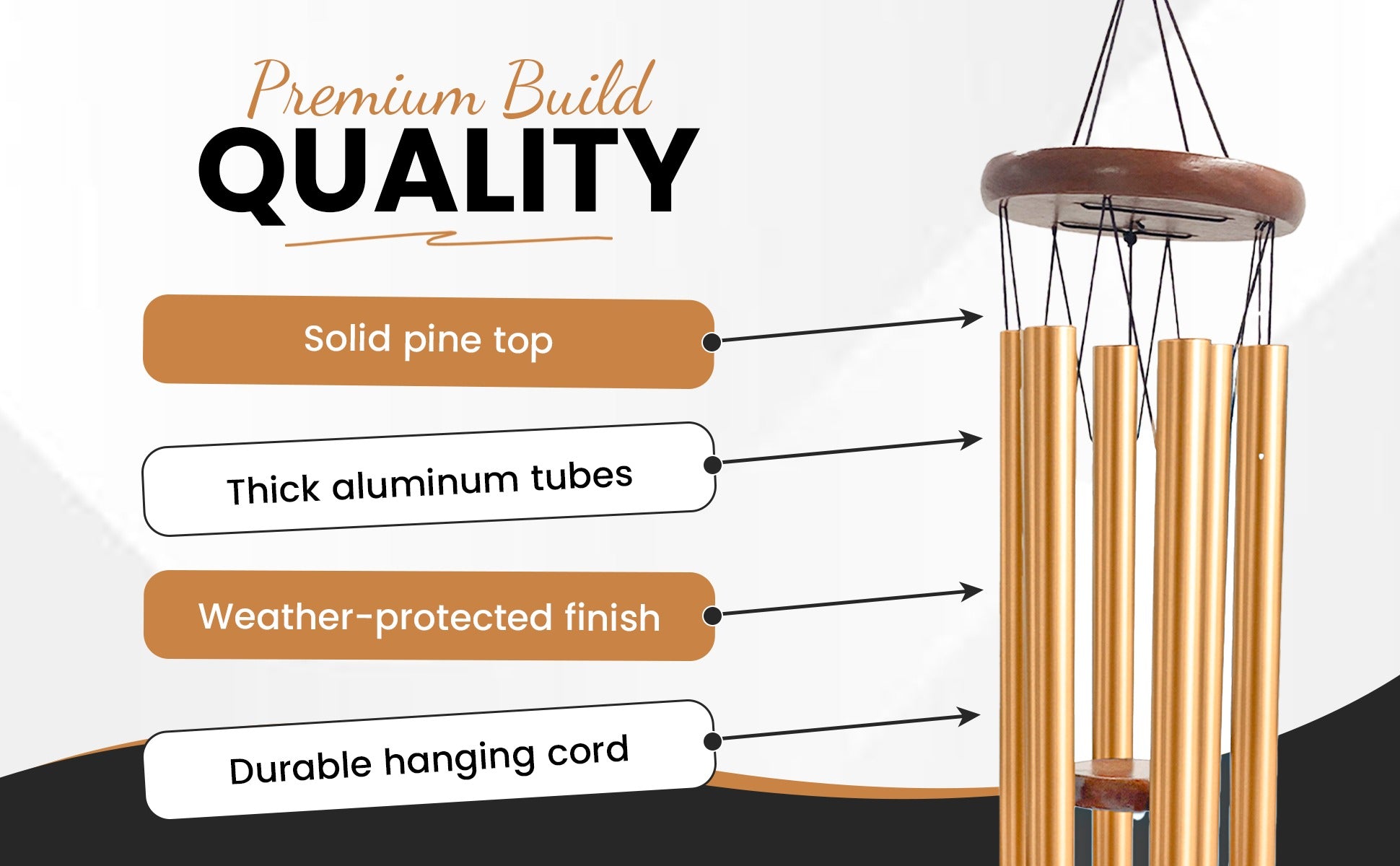 Premium Build
QUALITY

Solid pine top

Thick aluminum tubes

Weather-protected finish

Durable hanging cord